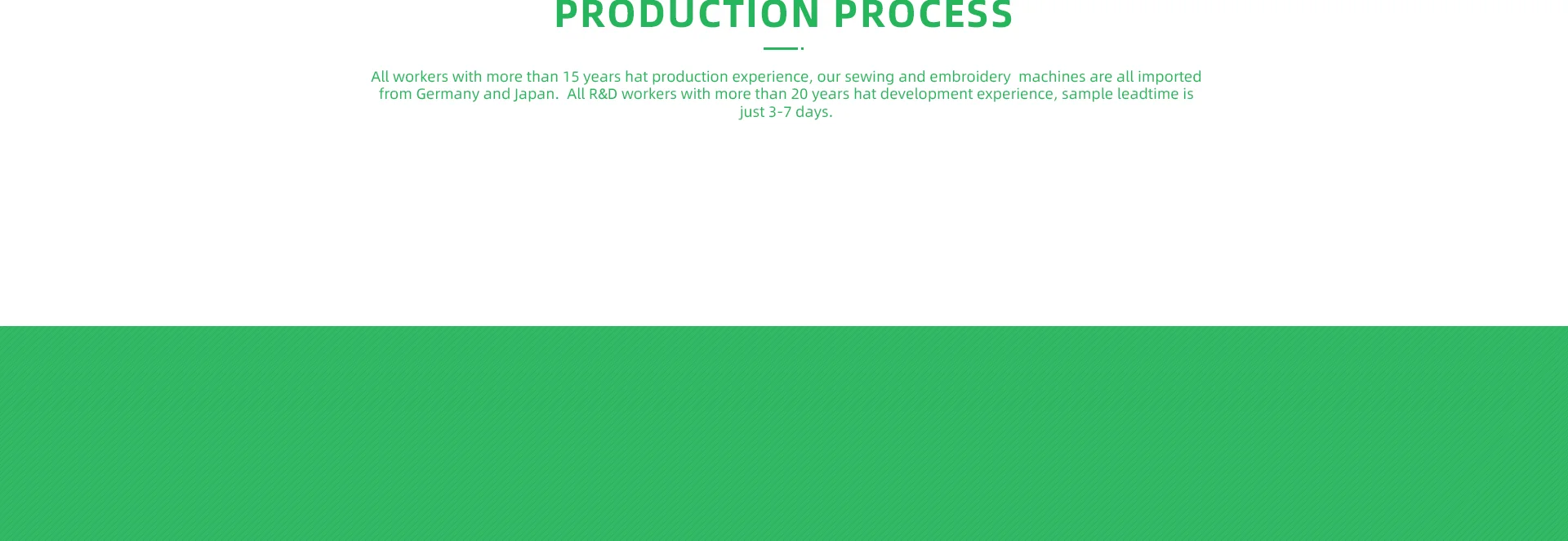 PRODUCTION PROCESS

All workers with more than 15 years hat production experience, our sewing and embroidery machines are all imported from Germany and Japan. All R&D workers with more than 20 years hat development experience, sample leadtime is just 3-7 days.